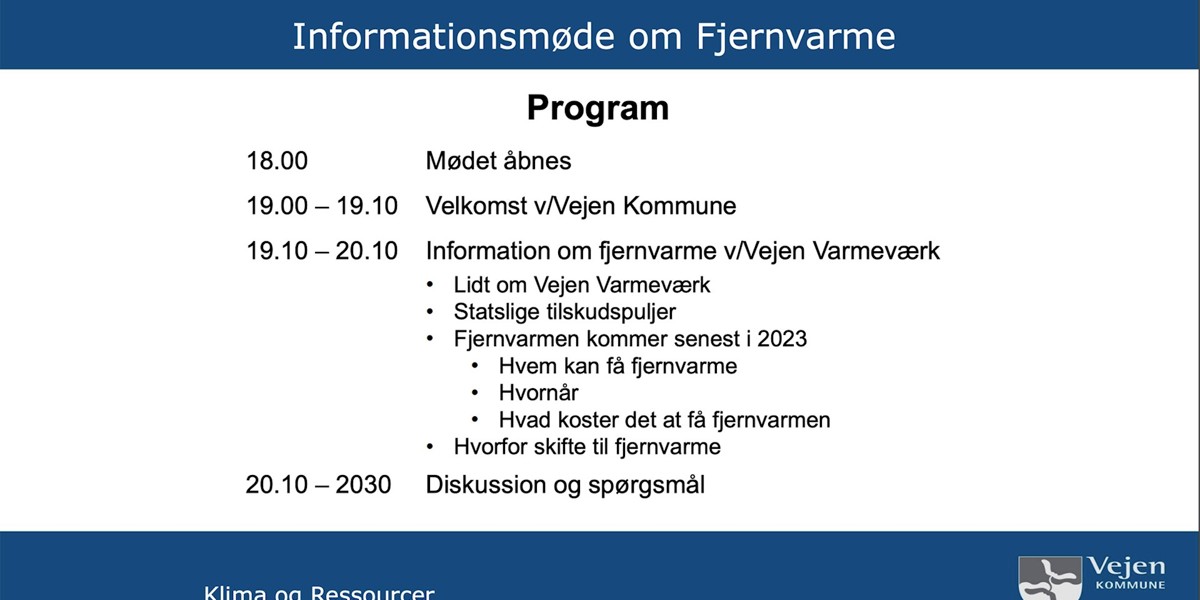 Informationsmøde om Fjernvarme

Program

18.00 Mødet åbnes

19.00 – 19.10 Velkomst v/Vejen Kommune

19.10 – 20.10 Information om fjernvarme v/Vejen Varmeværk
• Lidt om Vejen Varmeværk
• Statslige tilskudspuljer
• Fjernvarmen kommer senest i 2023
  • Hvem kan få fjernvarme
  • Hvornår
  • Hvad koster det at få fjernvarmen
• Hvorfor skifte til fjernvarme

20.10 – 2030 Diskussion og spørgsmål

Klima og Ressourcer

Vejen
KOMMUNE